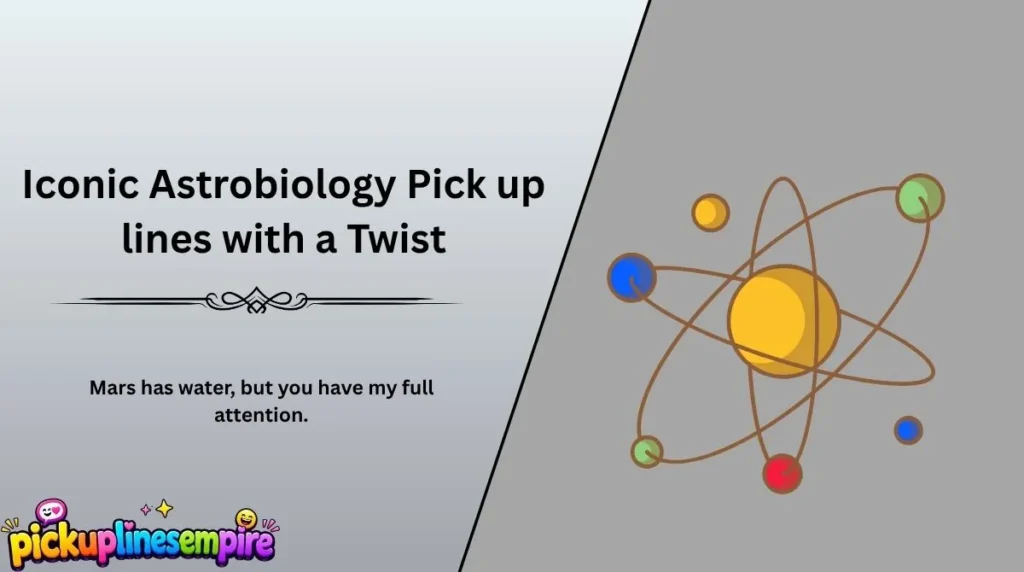 Iconic Astrobiology Pick up lines with a Twist

Mars has water, but you have my full attention.

pickuplinesempire